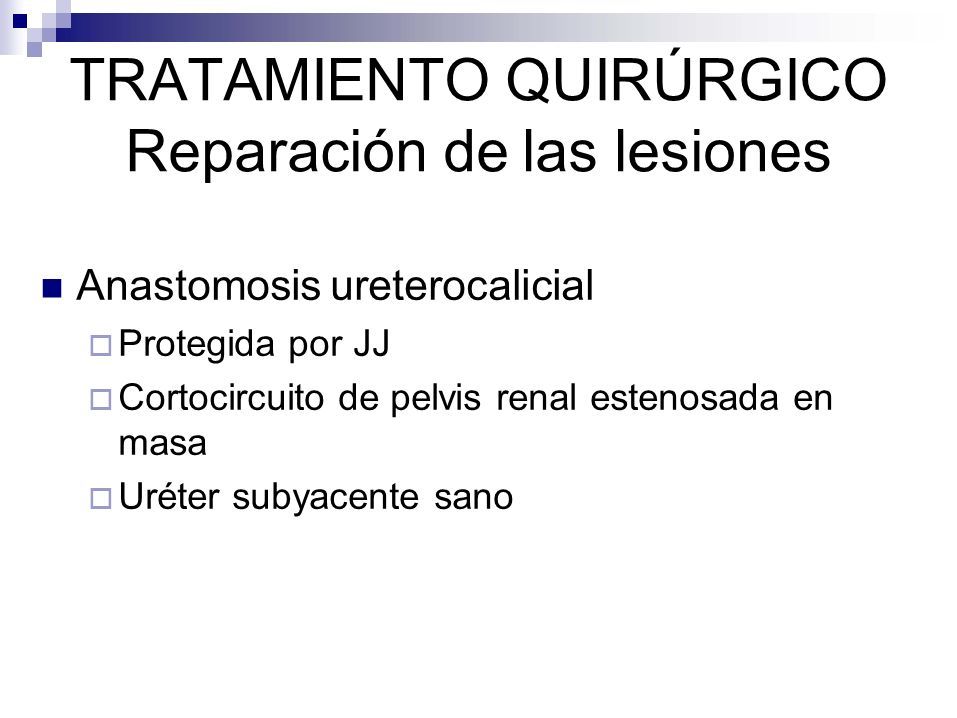 TRATAMIENTO QUIRÚRGICO
Reparación de las lesiones

Anastomosis ureterocalicial
Protegida por JJ
Cortocircuito de pelvis renal estenosada en masa
Uréter subyacente sano